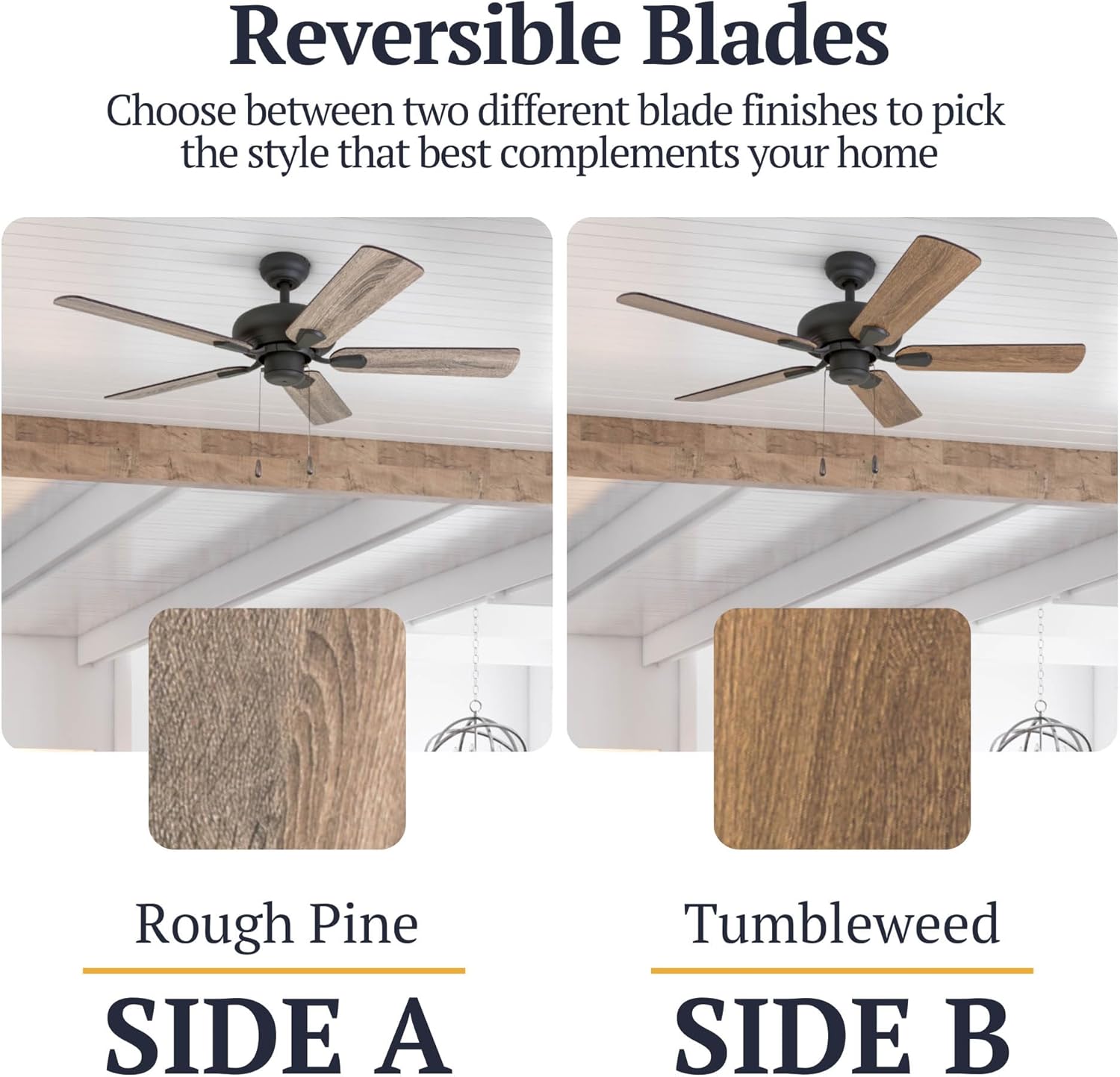 Reversible Blades

Choose between two different blade finishes to pick the style that best complements your home

Rough Pine

SIDE A

Tumbleweed

SIDE B